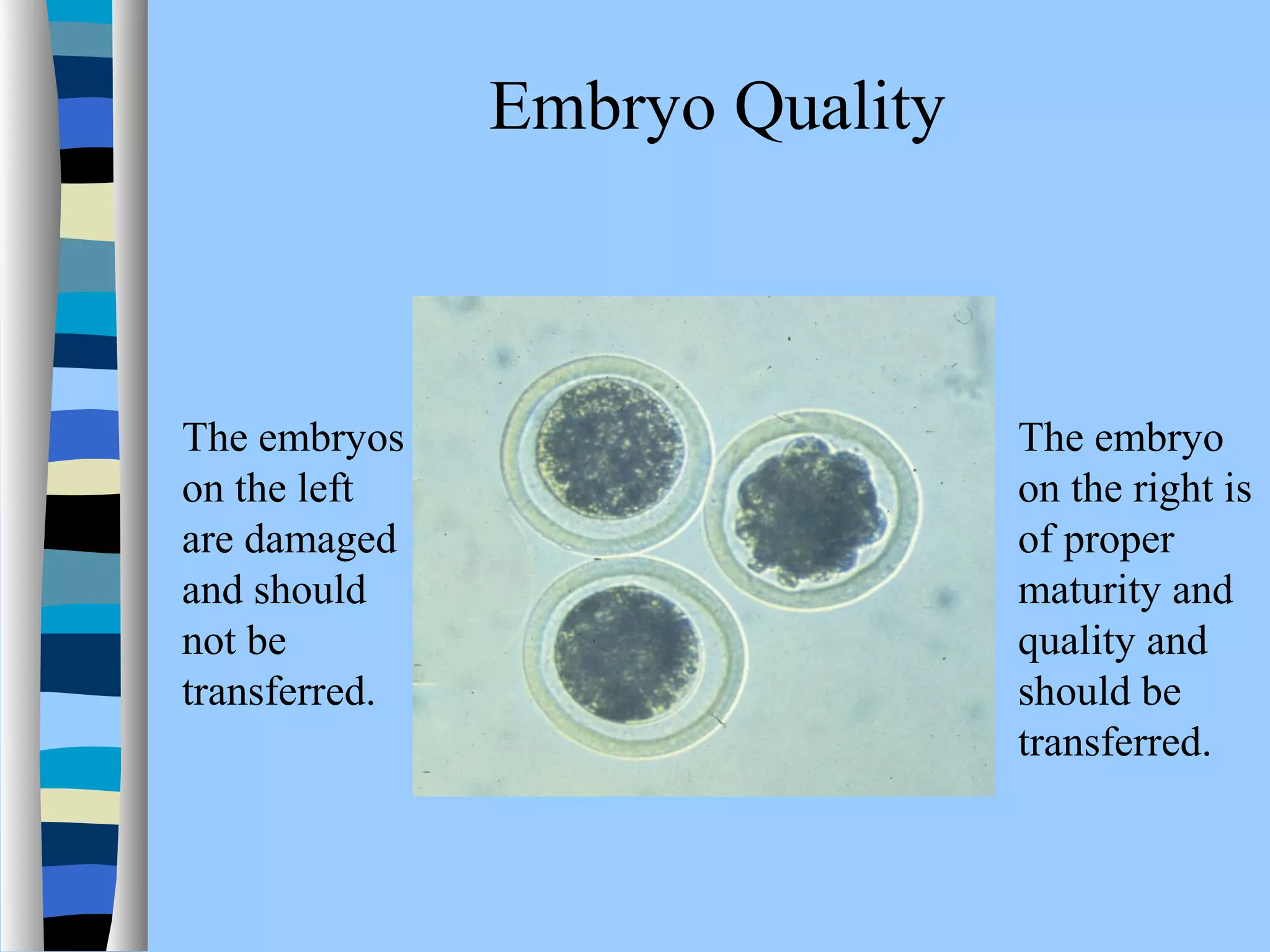 Embryo Quality

The embryos on the left are damaged and should not be transferred.

The embryo on the right is of proper maturity and quality and should be transferred.